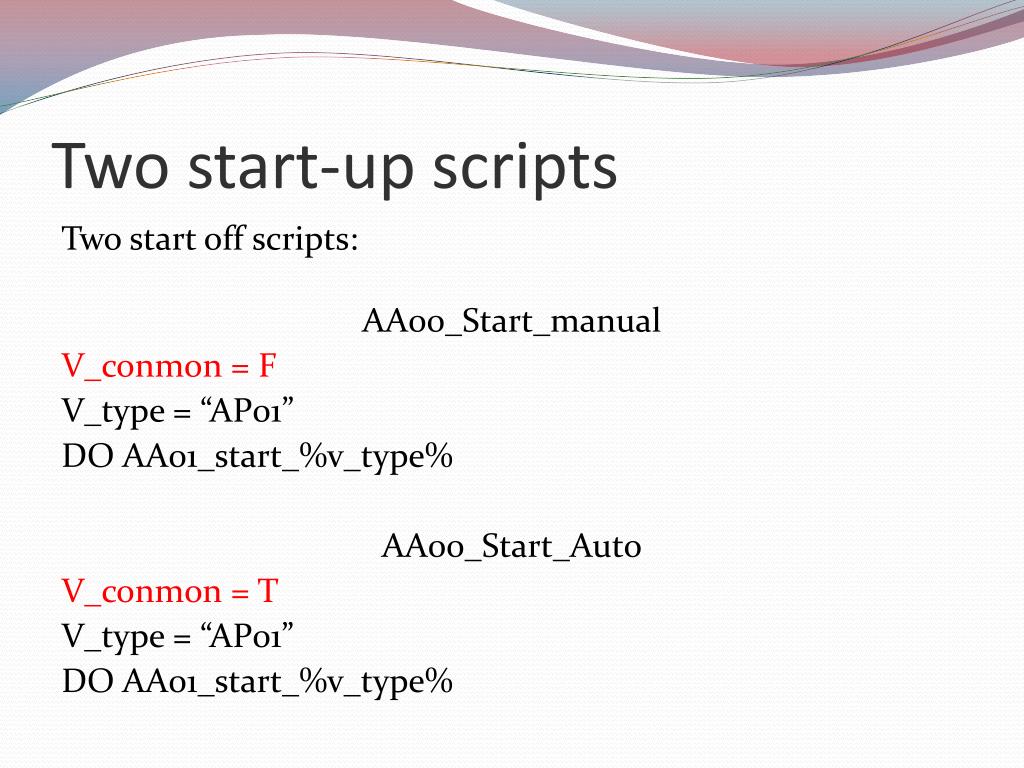 Two start-up scripts

Two start off scripts:

AA00_Start_manual
V_conmon = F
V_type = “AP01”
DO AA01_start_%v_type%

AA00_Start_Auto
V_conmon = T
V_type = “AP01”
DO AA01_start_%v_type%